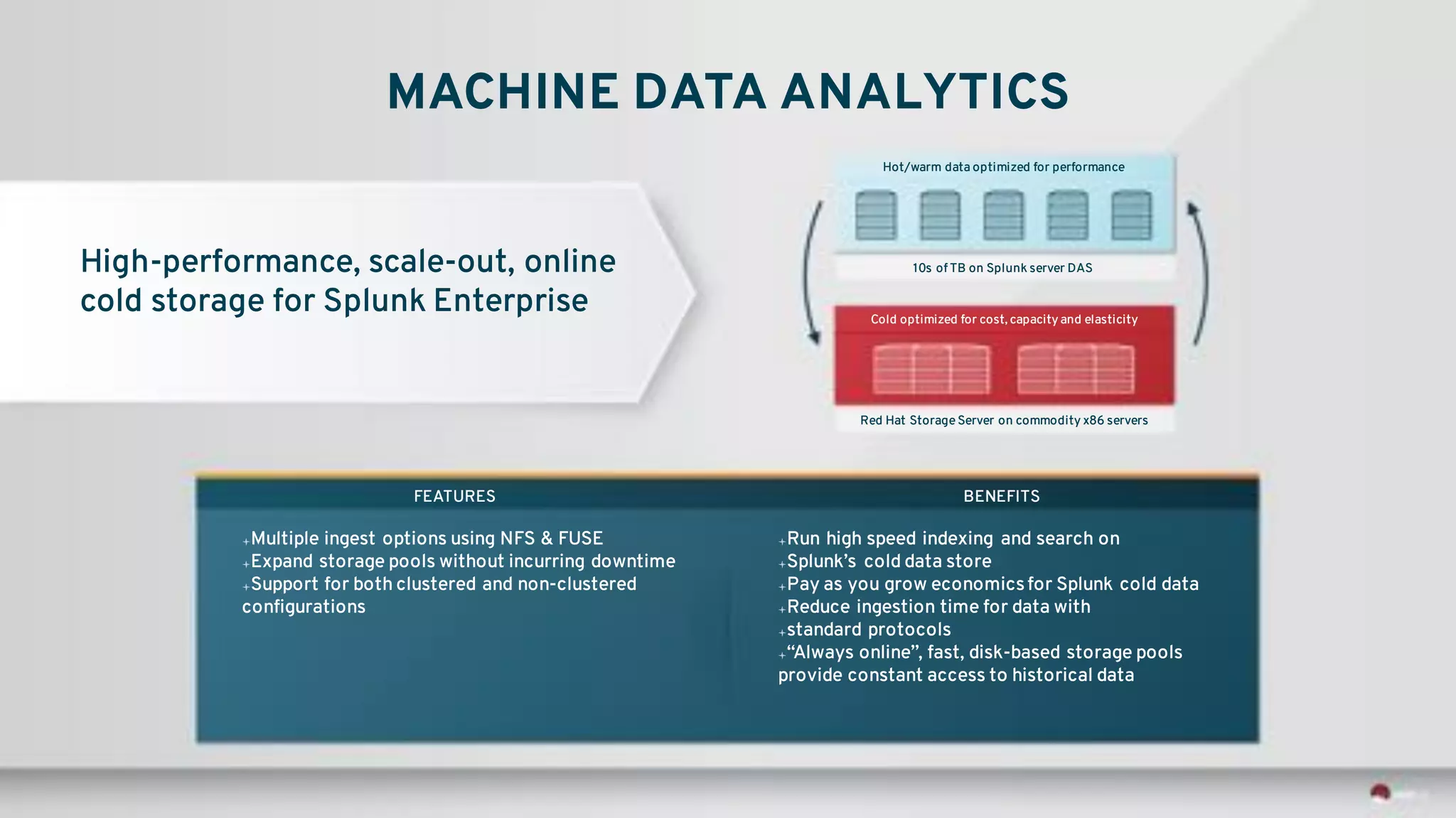 MACHINE DATA ANALYTICS

High-performance, scale-out, online cold storage for Splunk Enterprise

Hot/warm data optimized for performance

10s of TB on Splunk server DAS

Cold optimized for cost, capacity and elasticity

Red Hat Storage Server on commodity x86 servers

FEATURES

+Multiple ingest options using NFS & FUSE
+Expand storage pools without incurring downtime
+Support for both clustered and non-clustered configurations

BENEFITS

+Run high speed indexing and search on
+Splunk's cold data store
+Pay as you grow economics for Splunk cold data
+Reduce ingestion time for data with
+standard protocols
+"Always online", fast, disk-based storage pools provide constant access to historical data